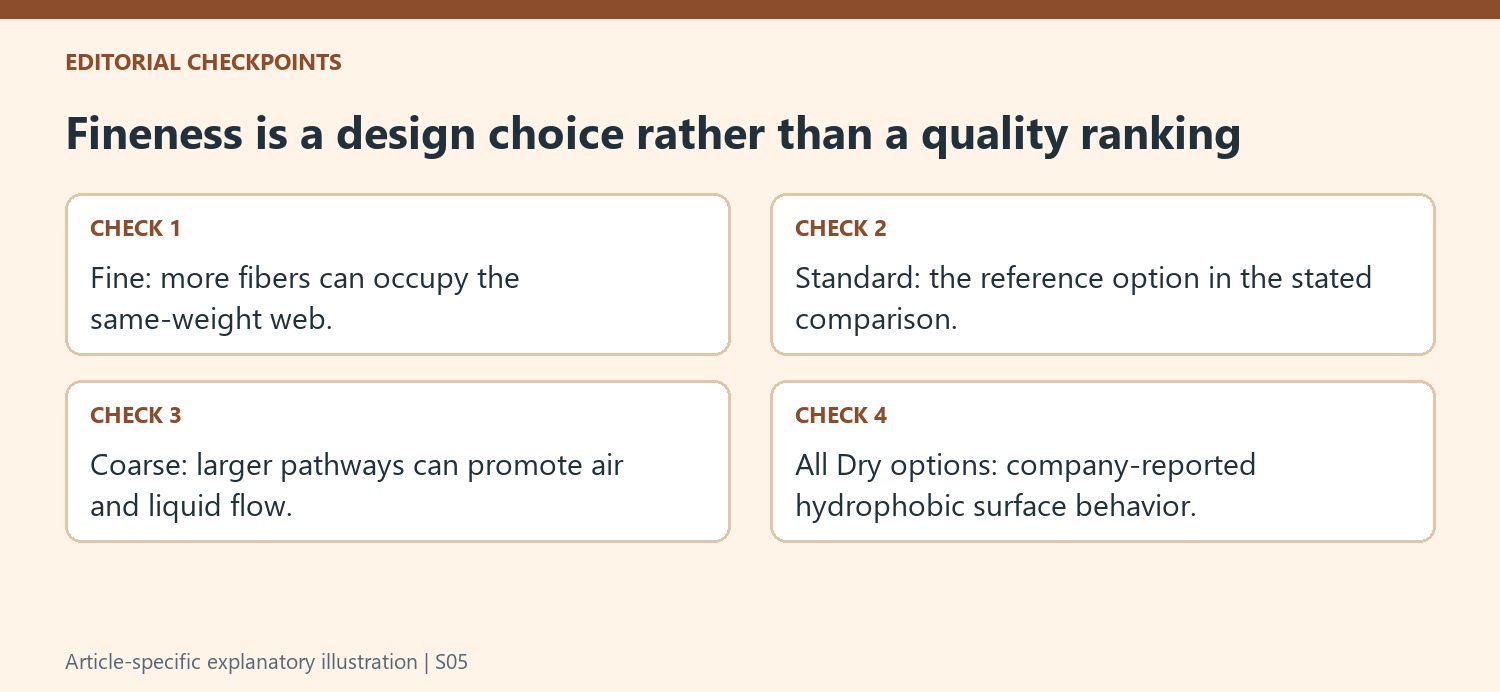 EDITORIAL CHECKPOINTS

Fineness is a design choice rather than a quality ranking

CHECK 1

Fine: more fibers can occupy the same-weight web.

CHECK 2

Standard: the reference option in the stated comparison.

CHECK 3

Coarse: larger pathways can promote air and liquid flow.

CHECK 4

All Dry options: company-reported hydrophobic surface behavior.

Article-specific explanatory illustration | S05